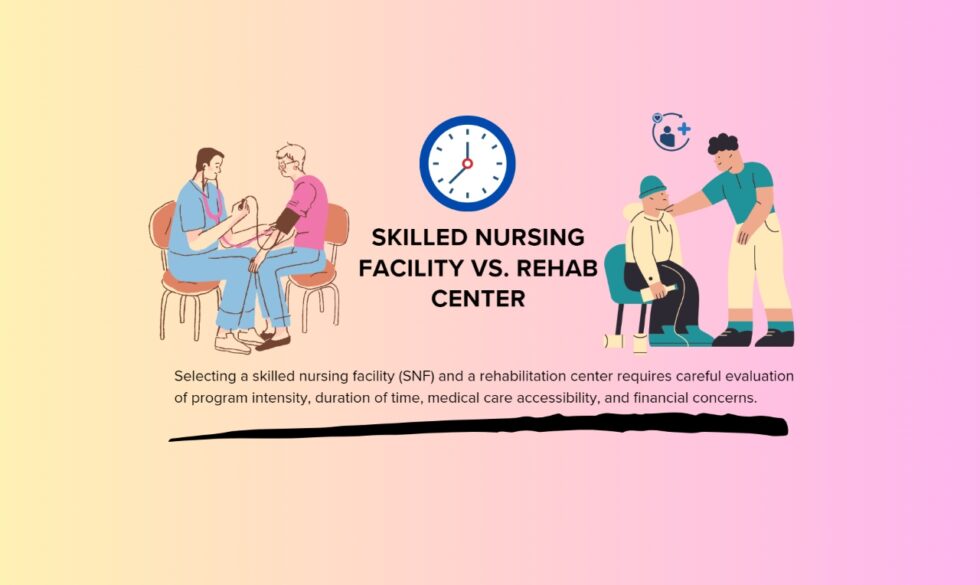 SKILLED NURSING FACILITY VS. REHAB CENTER

Selecting a skilled nursing facility (SNF) and a rehabilitation center requires careful evaluation of program intensity, duration of time, medical care accessibility, and financial concerns.